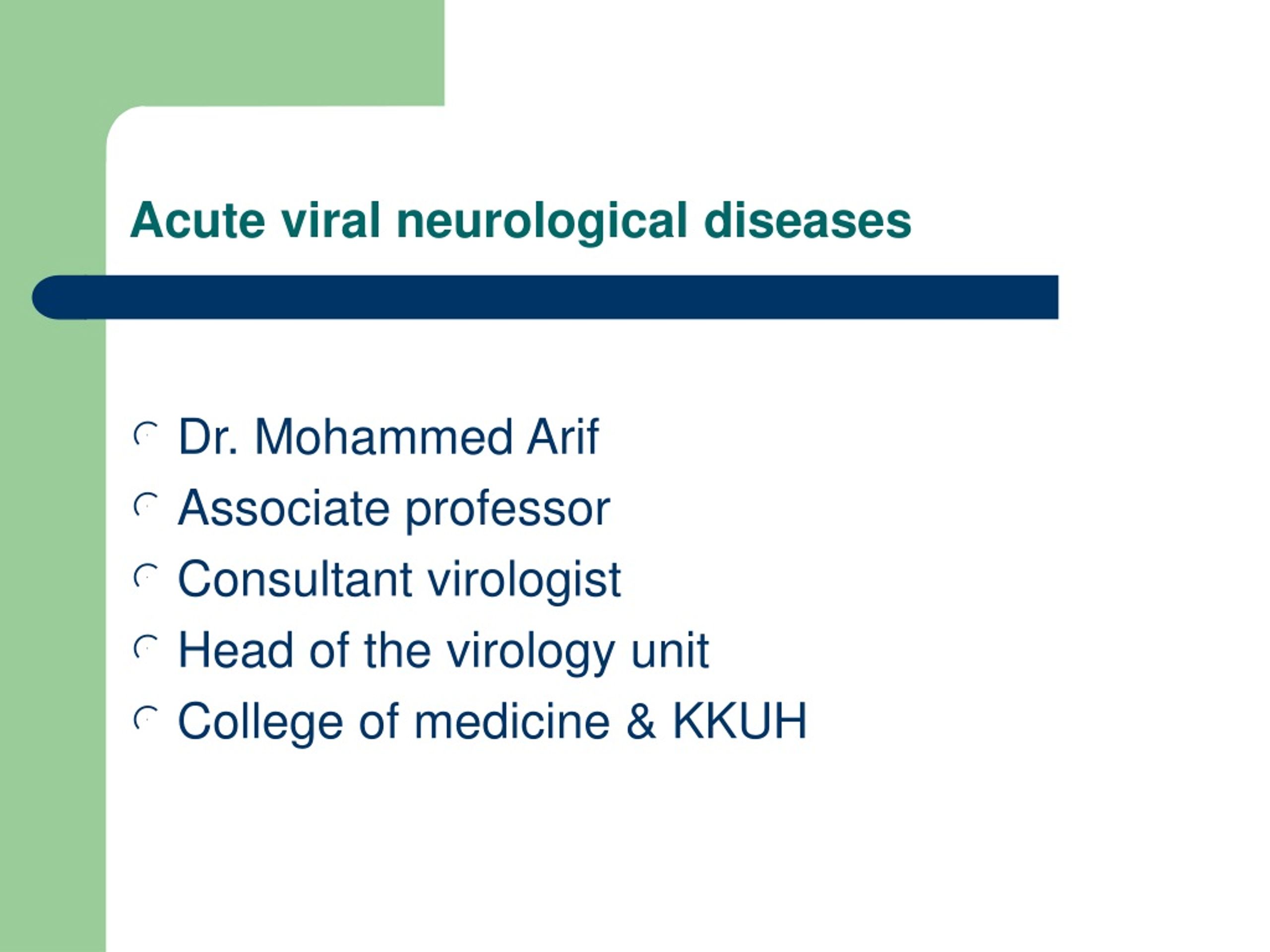 Acute viral neurological diseases

- Dr. Mohammed Arif
- Associate professor
- Consultant virologist
- Head of the virology unit
- College of medicine & KKUH